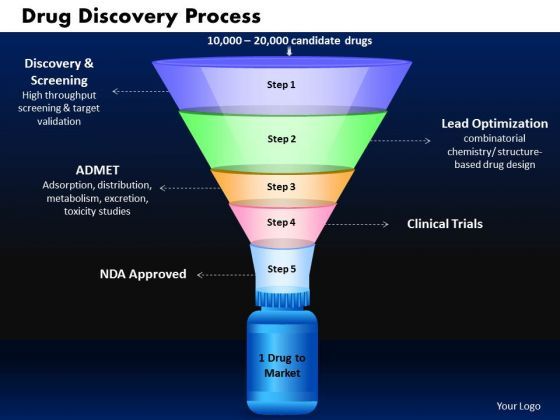 Drug Discovery Process

10,000 – 20,000 candidate drugs

Discovery & Screening
High throughput screening & target validation

Step 1

Step 2

Lead Optimization
combinatorial chemistry/ structure-based drug design

ADMET
Adsorption, distribution, metabolism, excretion, toxicity studies

Step 3

Step 4

Clinical Trials

NDA Approved

Step 5

1 Drug to Market

Your Logo